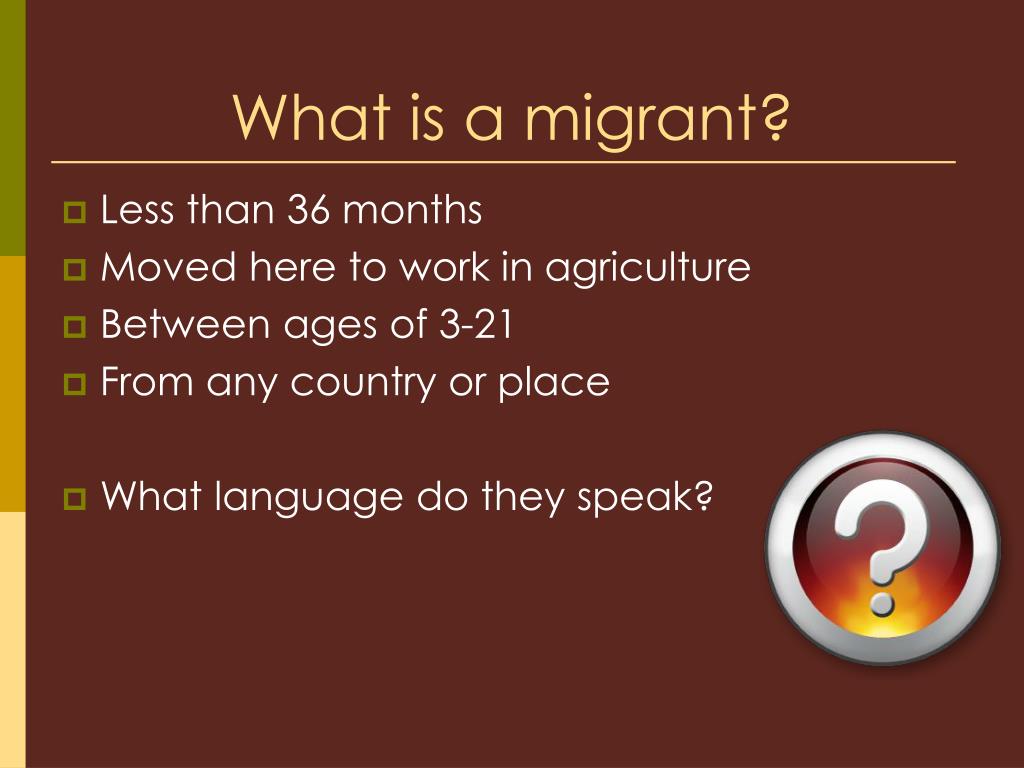 What is a migrant?

Less than 36 months
Moved here to work in agriculture
Between ages of 3-21
From any country or place

What language do they speak?

?